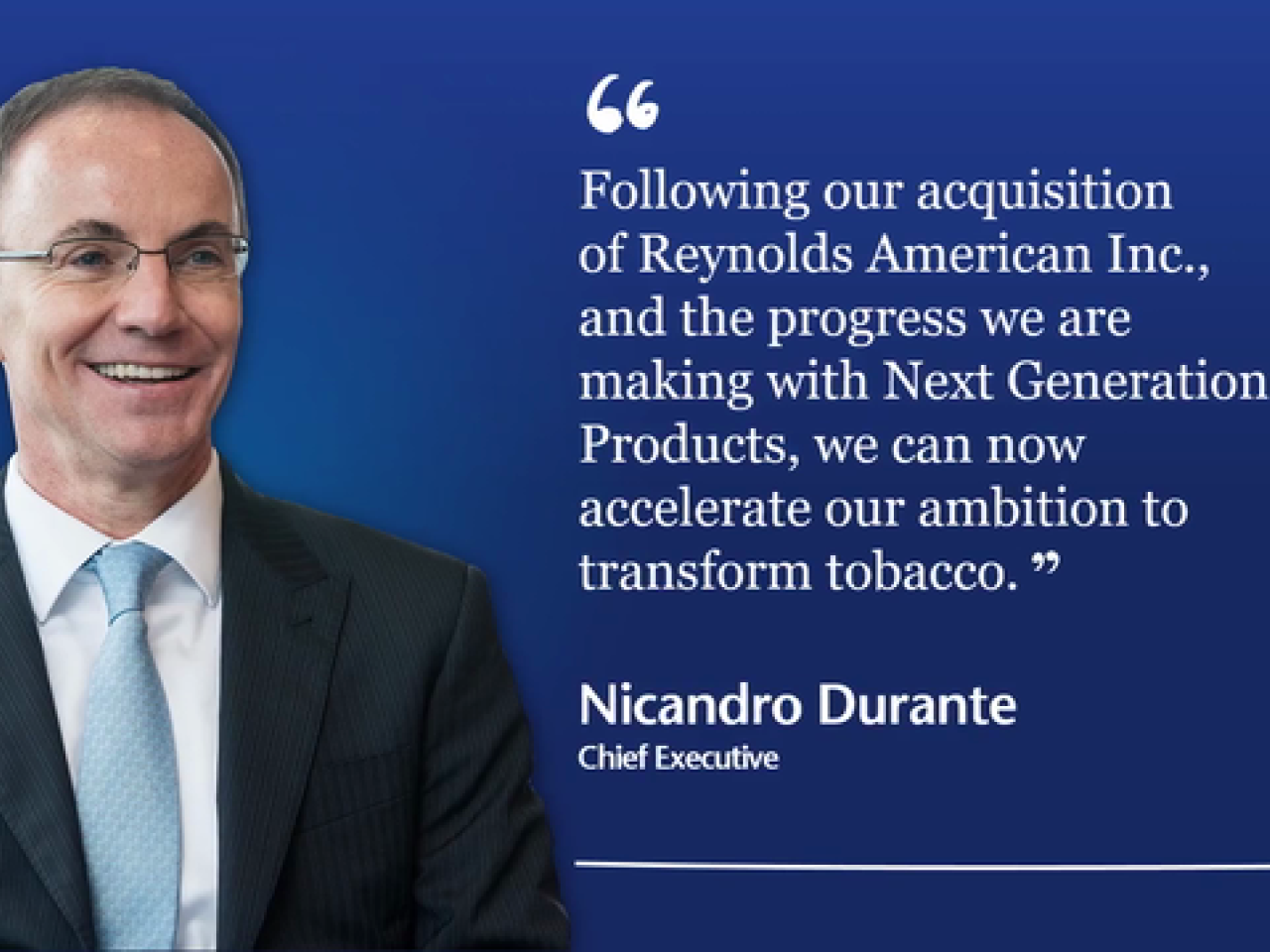 “

Following our acquisition of Reynolds American Inc., and the progress we are making with Next Generation Products, we can now accelerate our ambition to transform tobacco. ”

Nicandro Durante
Chief Executive